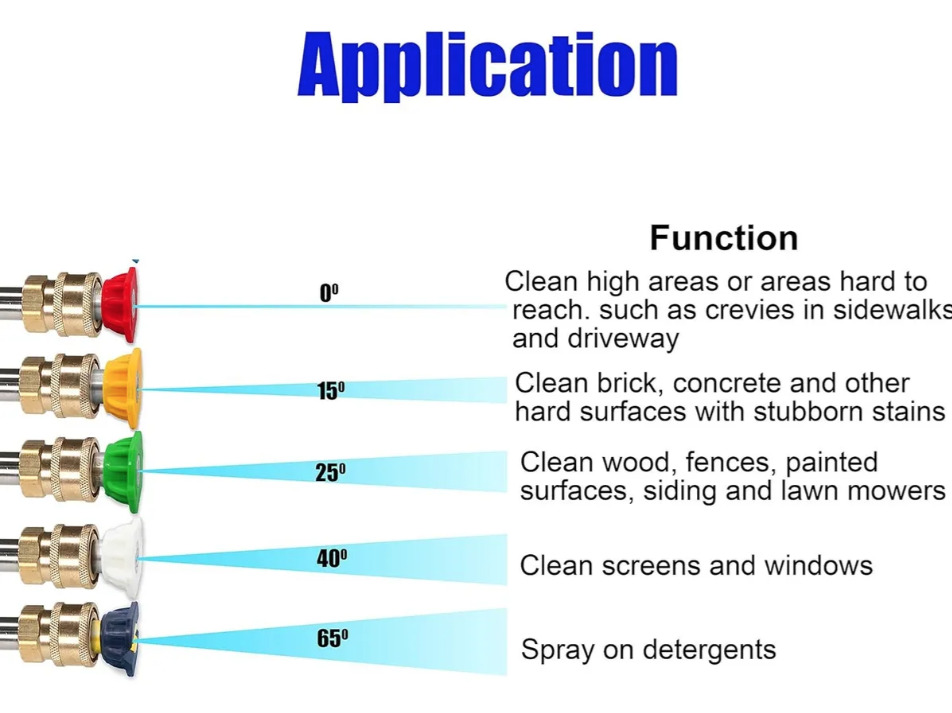 Application

Function

$0^0$

Clean high areas or areas hard to reach. such as crevies in sidewalks and driveway

$15^0$

Clean brick, concrete and other hard surfaces with stubborn stains

$25^0$

Clean wood, fences, painted surfaces, siding and lawn mowers

$40^0$

Clean screens and windows

$65^0$

Spray on detergents